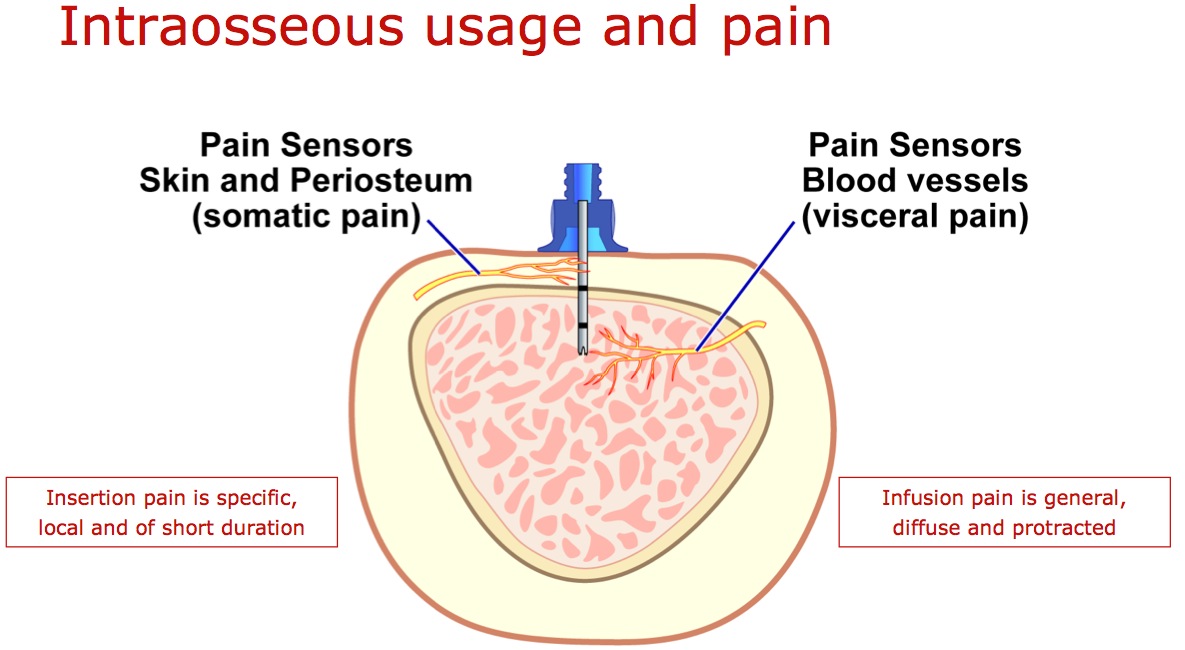 Intraosseous usage and pain

Pain Sensors
Skin and Periosteum
(somatic pain)

Pain Sensors
Blood vessels
(visceral pain)

Insertion pain is specific, local and of short duration

Infusion pain is general, diffuse and protracted